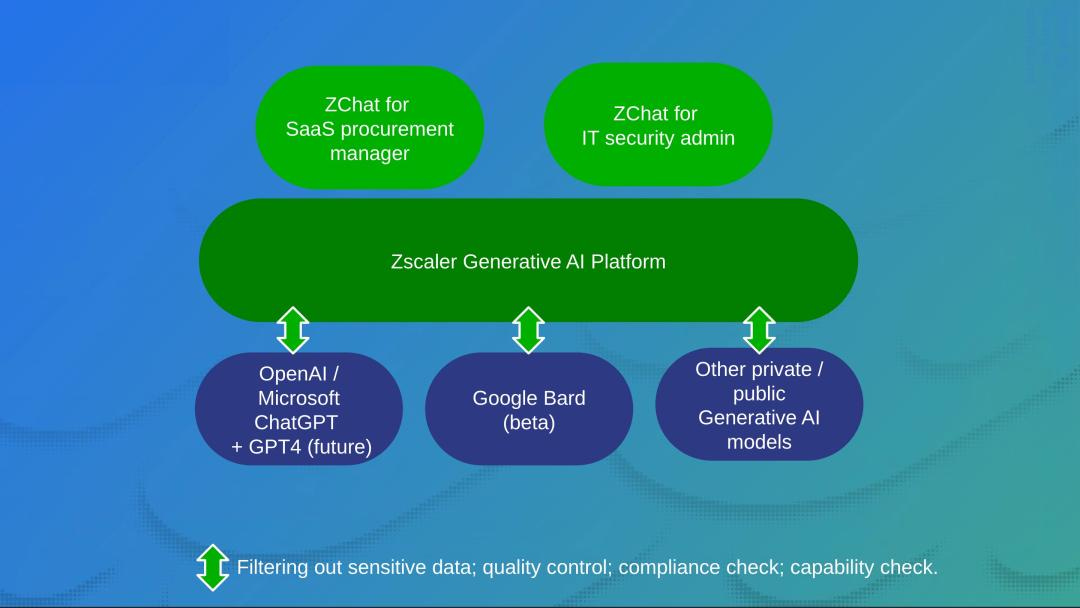 ZChat for SaaS procurement manager

ZChat for IT security admin

Zscaler Generative AI Platform

OpenAI / Microsoft ChatGPT + GPT4 (future)

Google Bard (beta)

Other private / public Generative AI models

Filtering out sensitive data; quality control; compliance check; capability check.